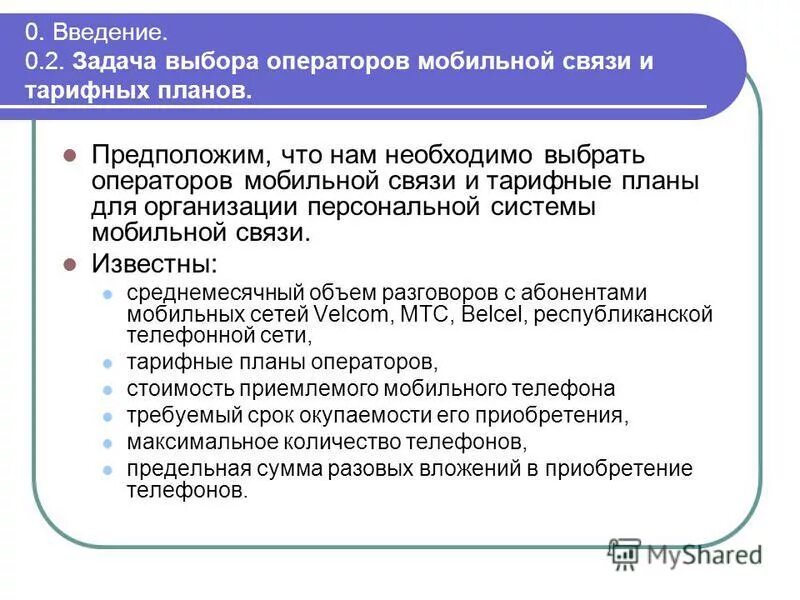 0. Введение.
0.2. Задача выбора операторов мобильной связи и тарифных планов.

Предположим, что нам необходимо выбрать операторов мобильной связи и тарифные планы для организации персональной системы мобильной связи.

Известны:

среднемесячный объем разговоров с абонентами мобильных сетей Velcom, МТС, Belcel, республиканской телефонной сети,

тарифные планы операторов,

стоимость приемлемого мобильного телефона

требуемый срок окупаемости его приобретения,

максимальное количество телефонов,

предельная сумма разовых вложений в приобретение телефонов.

MyShared